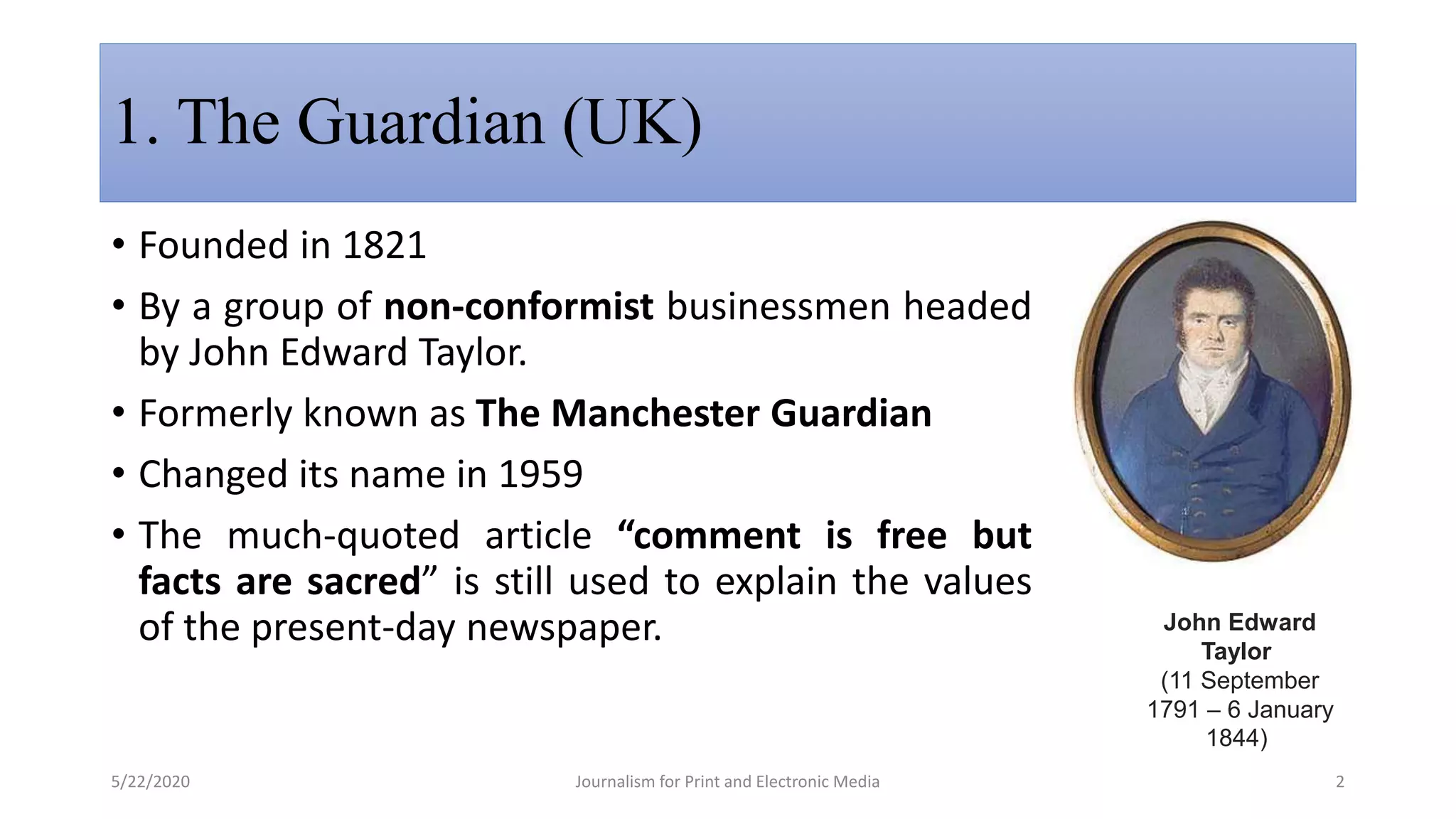 1. The Guardian (UK)

• Founded in 1821

• By a group of non-conformist businessmen headed by John Edward Taylor.

• Formerly known as The Manchester Guardian

• Changed its name in 1959

• The much-quoted article “comment is free but facts are sacred” is still used to explain the values of the present-day newspaper.

John Edward Taylor
(11 September 1791 – 6 January 1844)

5/22/2020

Journalism for Print and Electronic Media

2